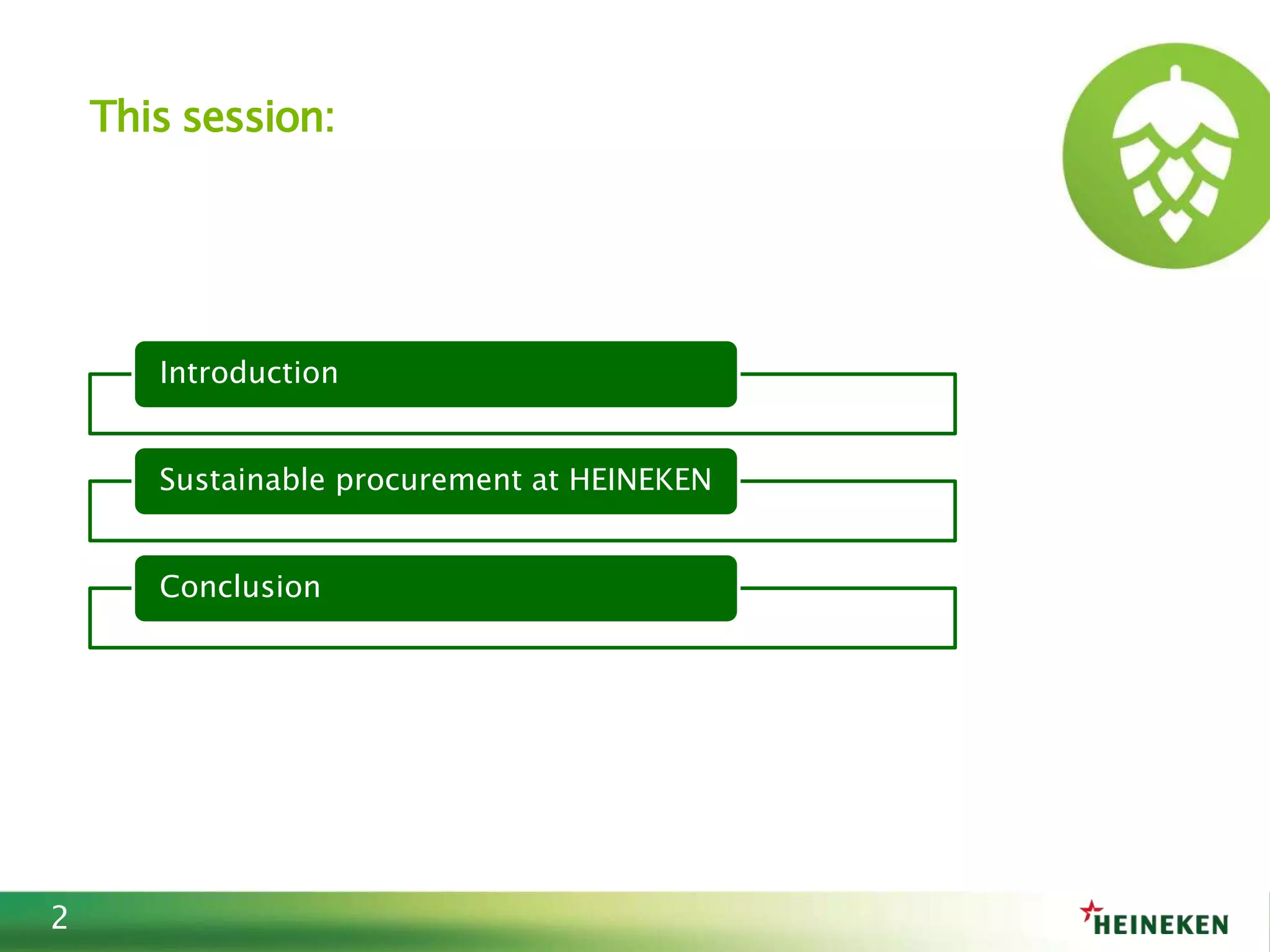 This session:

Introduction

Sustainable procurement at HEINEKEN

Conclusion

2

HEINEKEN